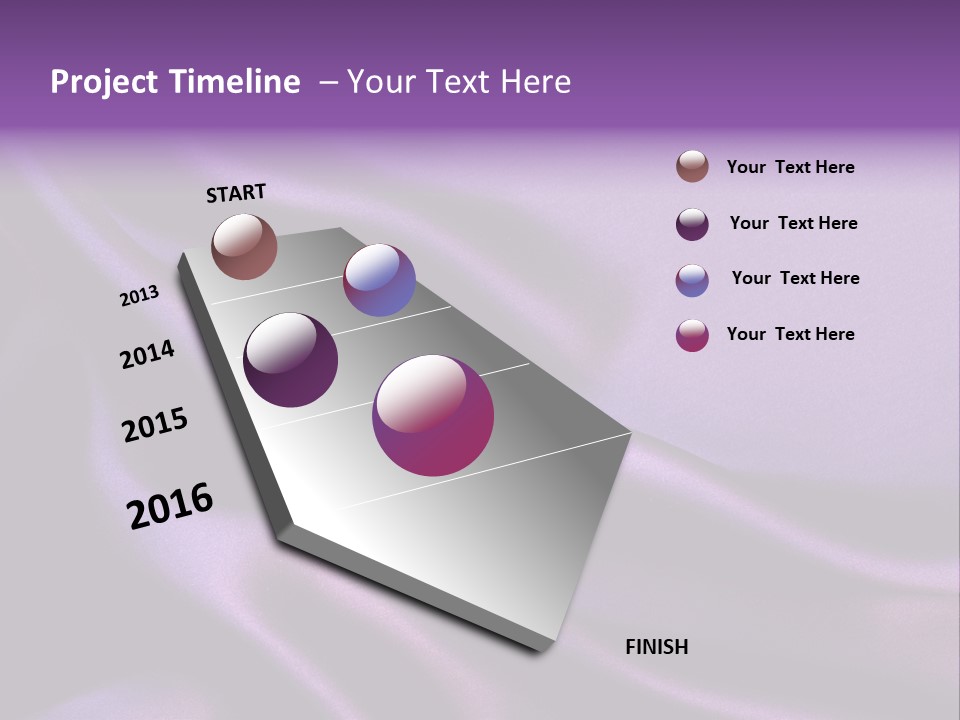 Project Timeline – Your Text Here

START

2013

2014

2015

2016

FINISH

Your Text Here

Your Text Here

Your Text Here

Your Text Here